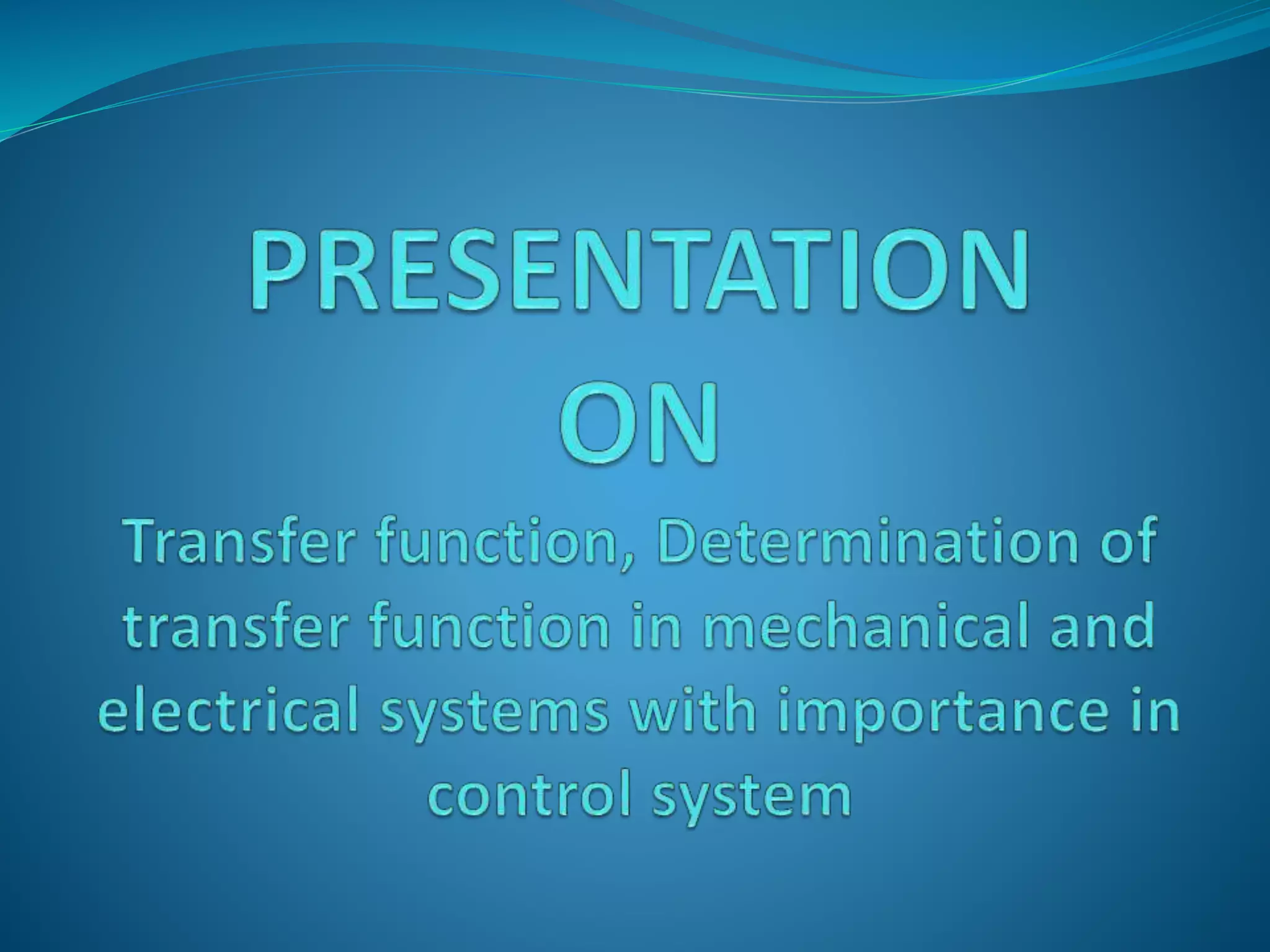 PRESENTATION
ON
Transfer function, Determination of transfer function in mechanical and electrical systems with importance in control system